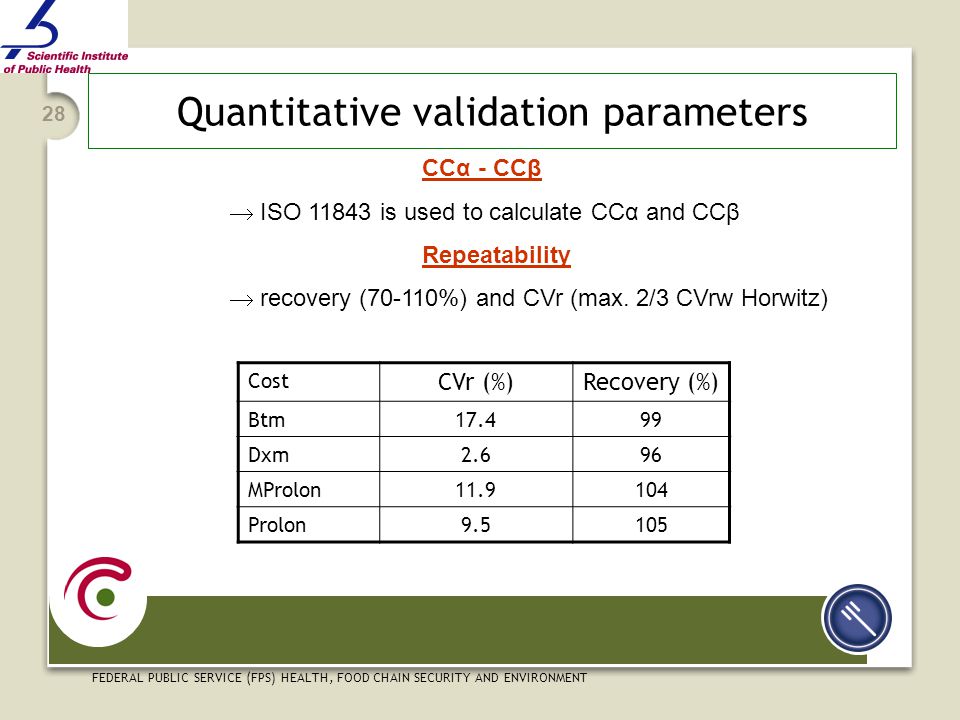 Scientific Institute of Public Health

28

Quantitative validation parameters

CCα - CCβ

$\rightarrow$ ISO 11843 is used to calculate CCα and CCβ

Repeatability

$\rightarrow$ recovery (70-110%) and CVr (max. 2/3 CVrw Horwitz)

| Cost | CVr (%) | Recovery (%) |
|---|---|---|
| Btm | 17.4 | 99 |
| Dxm | 2.6 | 96 |
| MProlon | 11.9 | 104 |
| Prolon | 9.5 | 105 |

FEDERAL PUBLIC SERVICE (FPS) HEALTH, FOOD CHAIN SECURITY AND ENVIRONMENT